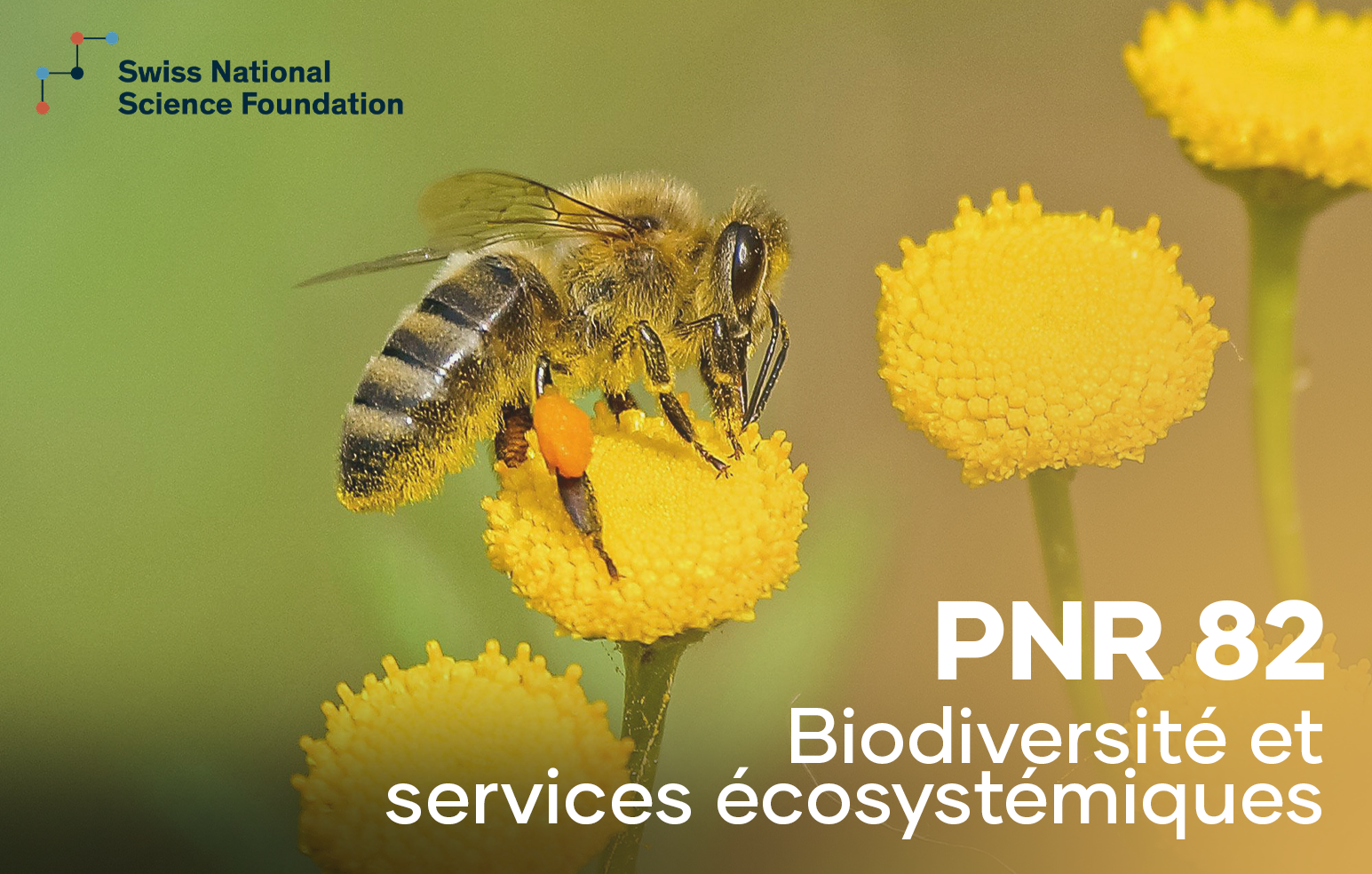 Swiss National
Science Foundation

PNR 82
Biodiversité et services écosystémiques